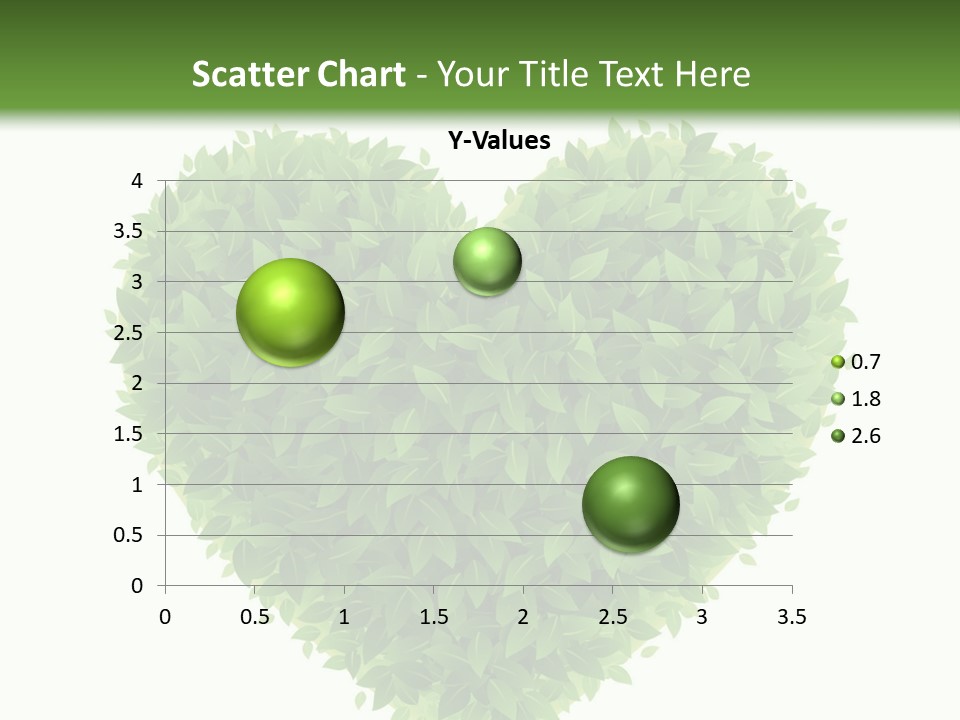 Scatter Chart - Your Title Text Here

Y-Values

4
3.5
3
2.5
2
1.5
1
0.5
0

0 0.5 1 1.5 2 2.5 3 3.5

0.7
1.8
2.6